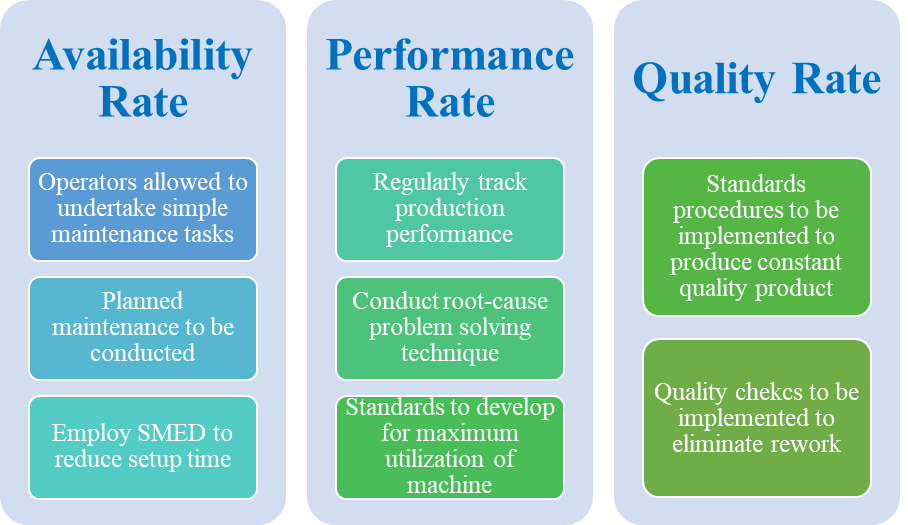 Availability Rate

Operators allowed to undertake simple maintenance tasks

Planned maintenance to be conducted

Employ SMED to reduce setup time

Performance Rate

Regularly track production performance

Conduct root-cause problem solving technique

Standards to develop for maximum utilization of machine

Quality Rate

Standards procedures to be implemented to produce constant quality product

Quality chekcs to be implemented to eliminate rework